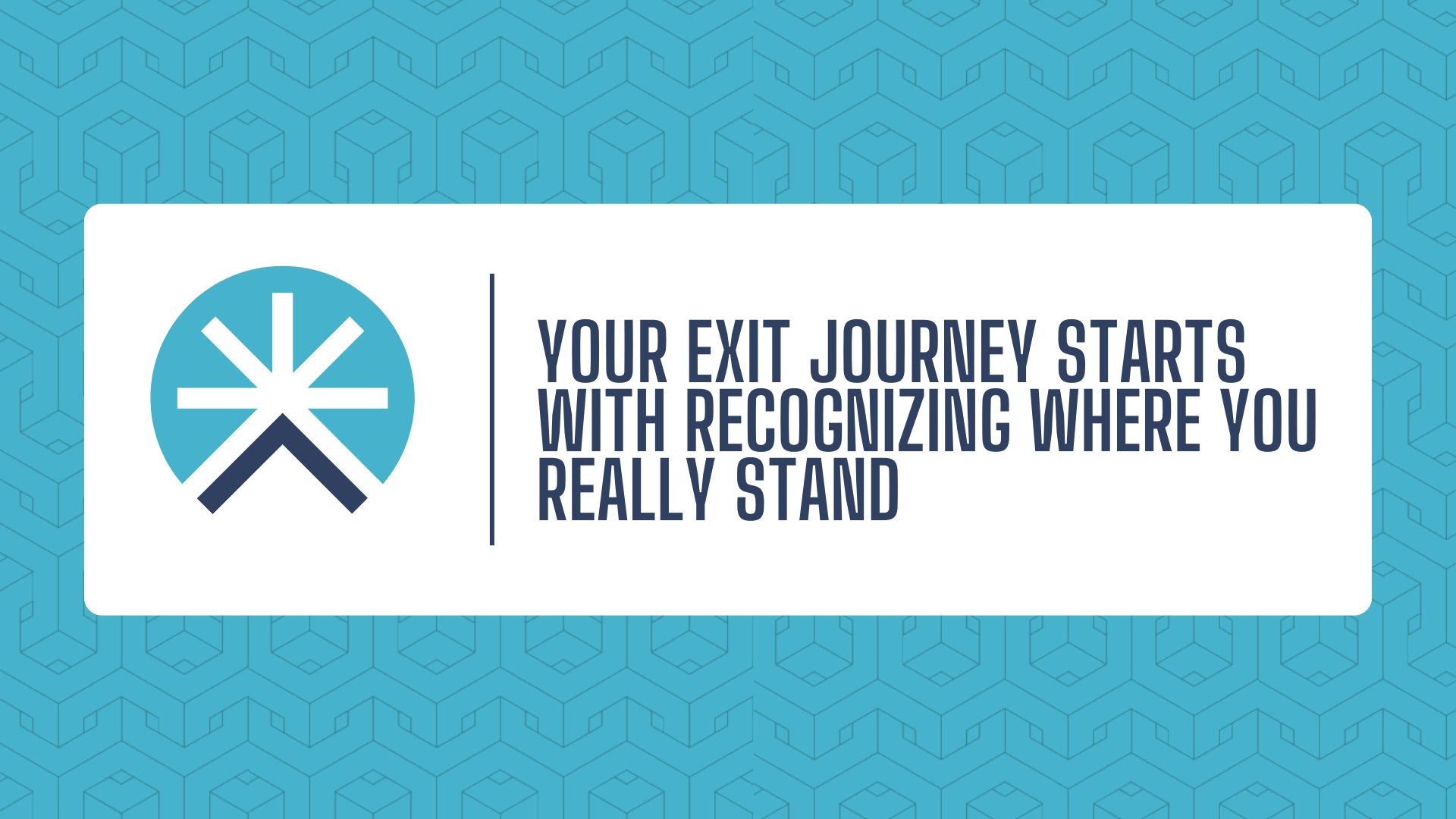 YOUR EXIT JOURNEY STARTS WITH RECOGNIZING WHERE YOU REALLY STAND